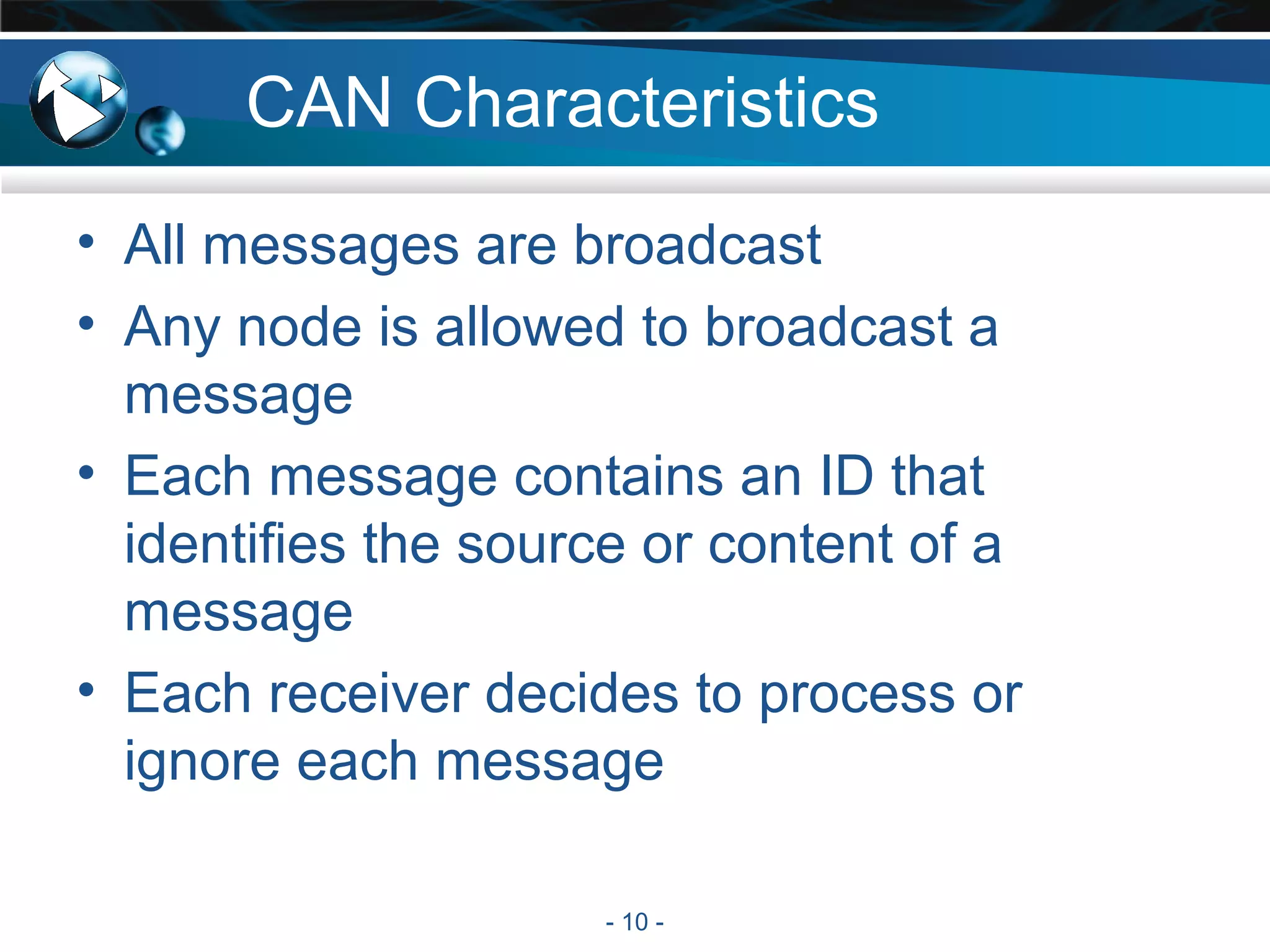 CAN Characteristics

• All messages are broadcast
• Any node is allowed to broadcast a message
• Each message contains an ID that identifies the source or content of a message
• Each receiver decides to process or ignore each message

- 10 -